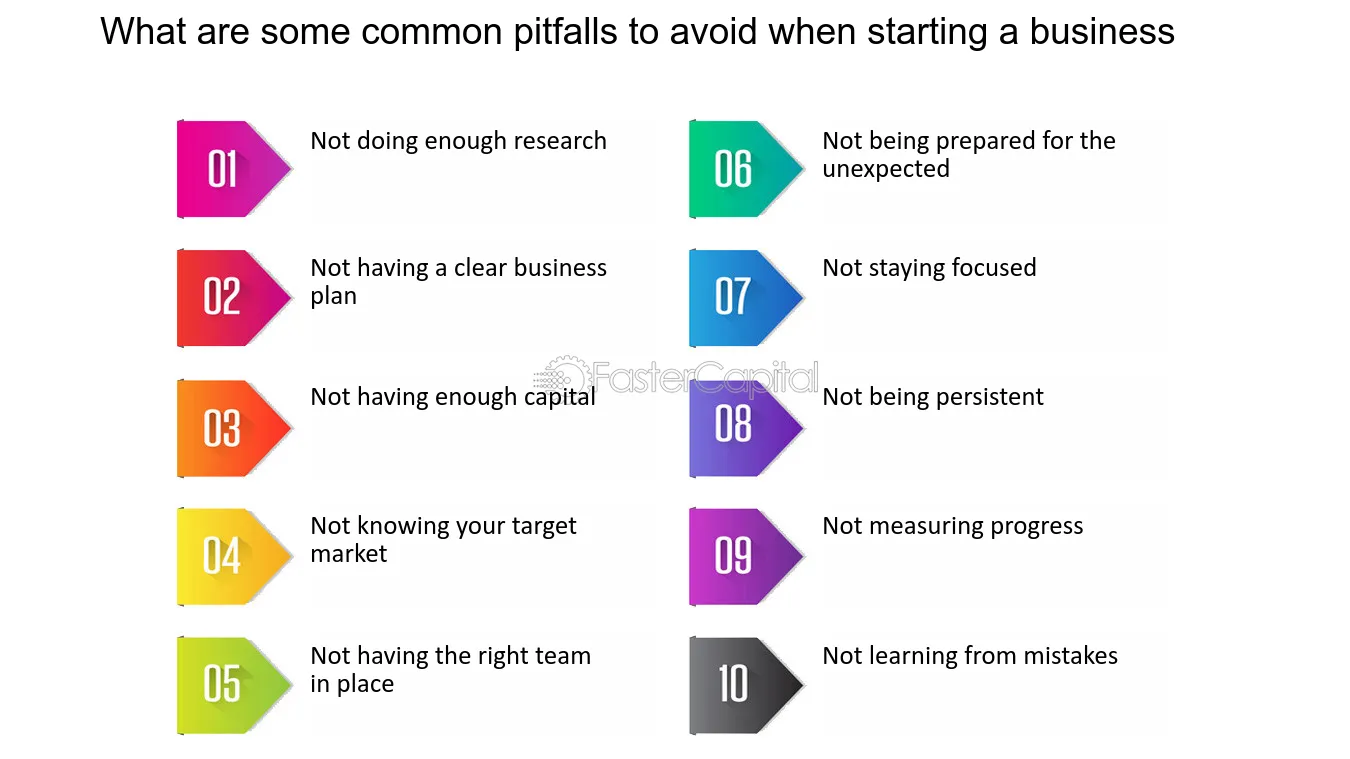 What are some common pitfalls to avoid when starting a business

01
Not doing enough research

02
Not having a clear business plan

03
Not having enough capital

04
Not knowing your target market

05
Not having the right team in place

06
Not being prepared for the unexpected

07
Not staying focused

08
Not being persistent

09
Not measuring progress

10
Not learning from mistakes

FasterCapital